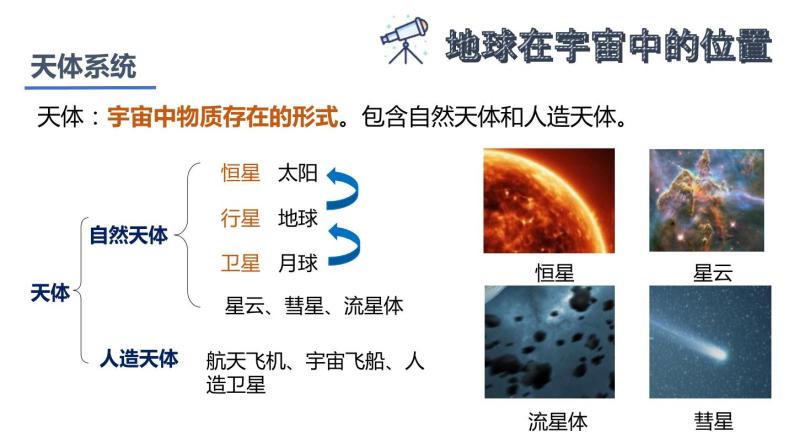 地球在宇宙中的位置

天体系统

天体：宇宙中物质存在的形式。包含自然天体和人造天体。

天体
自然天体
恒星 太阳
行星 地球
卫星 月球
星云、彗星、流星体
人造天体
航天飞机、宇宙飞船、人造卫星

恒星
星云
流星体
彗星